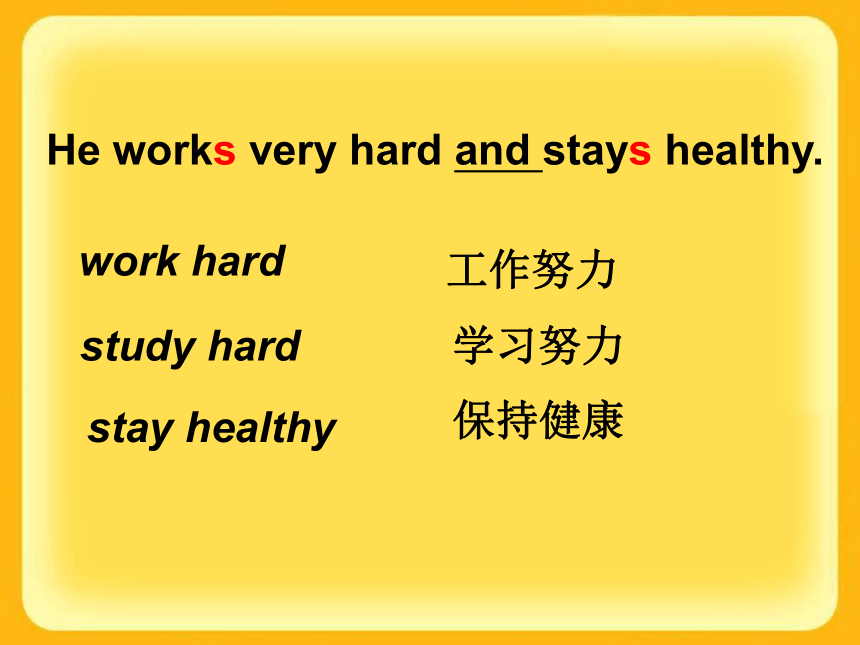 He works very hard and stays healthy.

work hard 工作努力

study hard 学习努力

stay healthy 保持健康